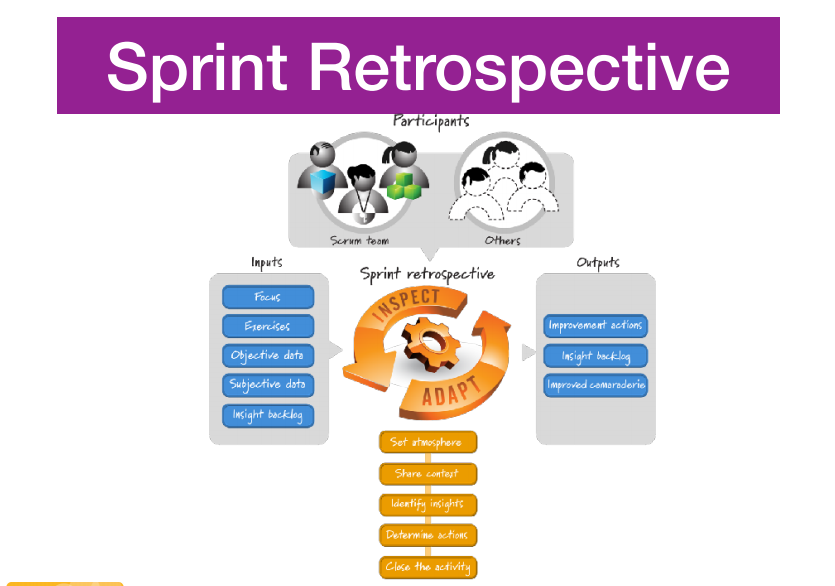 Sprint Retrospective

Participants

Scrum team

Others

Inputs

Focus

Exercises

Objective data

Subjective data

Insight backlog

Sprint retrospective

INSPECT

ADAPT

Outputs

Improvement actions

Insight backlog

Improved camaraderie

Set atmosphere

Share context

Identify insights

Determine actions

Close the activity